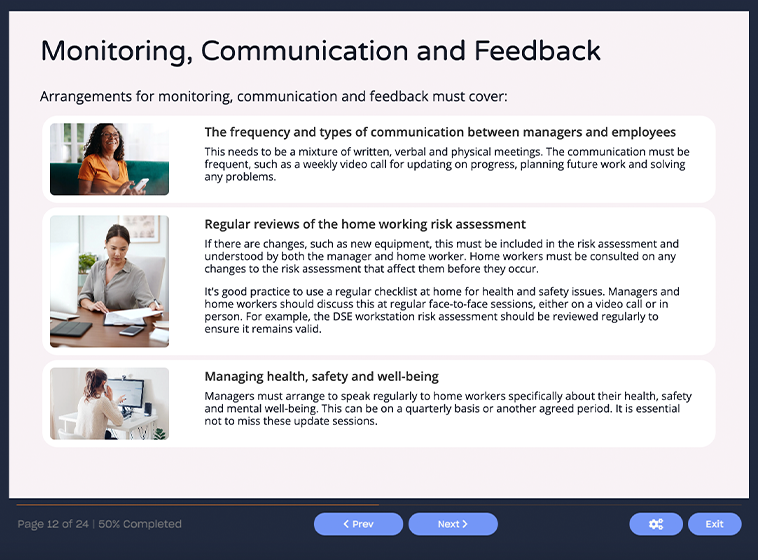 Monitoring, Communication and Feedback

Arrangements for monitoring, communication and feedback must cover:

The frequency and types of communication between managers and employees

This needs to be a mixture of written, verbal and physical meetings. The communication must be frequent, such as a weekly video call for updating on progress, planning future work and solving any problems.

Regular reviews of the home working risk assessment

If there are changes, such as new equipment, this must be included in the risk assessment and understood by both the manager and home worker. Home workers must be consulted on any changes to the risk assessment that affect them before they occur.

It's good practice to use a regular checklist at home for health and safety issues. Managers and home workers should discuss this at regular face-to-face sessions, either on a video call or in person. For example, the DSE workstation risk assessment should be reviewed regularly to ensure it remains valid.

Managing health, safety and well-being

Managers must arrange to speak regularly to home workers specifically about their health, safety and mental well-being. This can be on a quarterly basis or another agreed period. It is essential not to miss these update sessions.

Page 12 of 24 | 50% Completed

< Prev

Next >

Exit